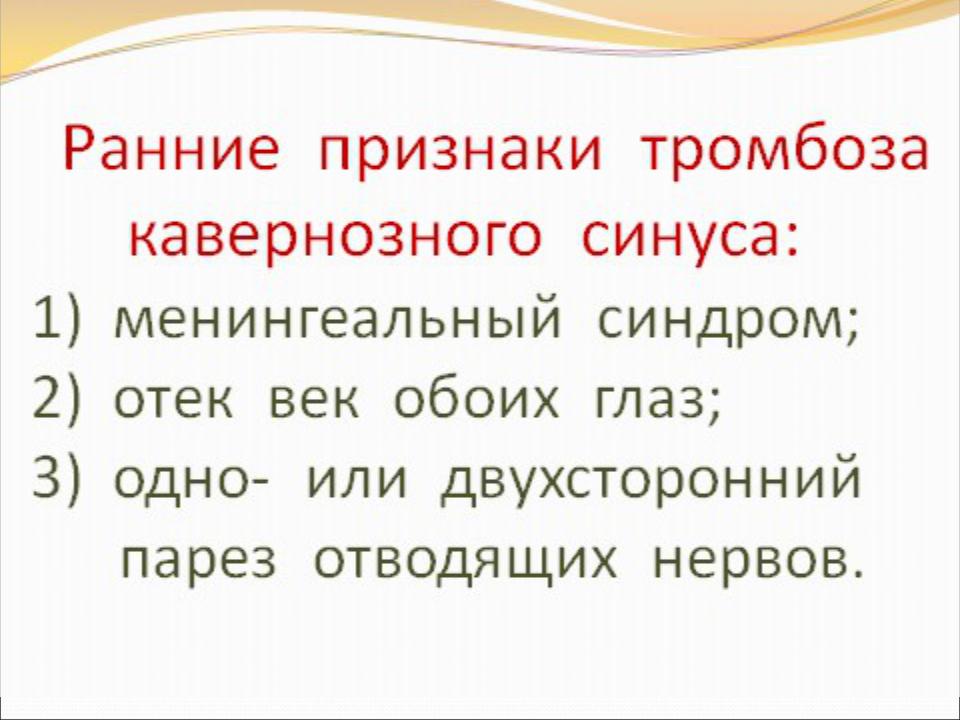 Ранние признаки тромбоза кавернозного синуса:

1) менингеальный синдром;
2) отек век обоих глаз;
3) одно- или двухсторонний парез отводящих нервов.